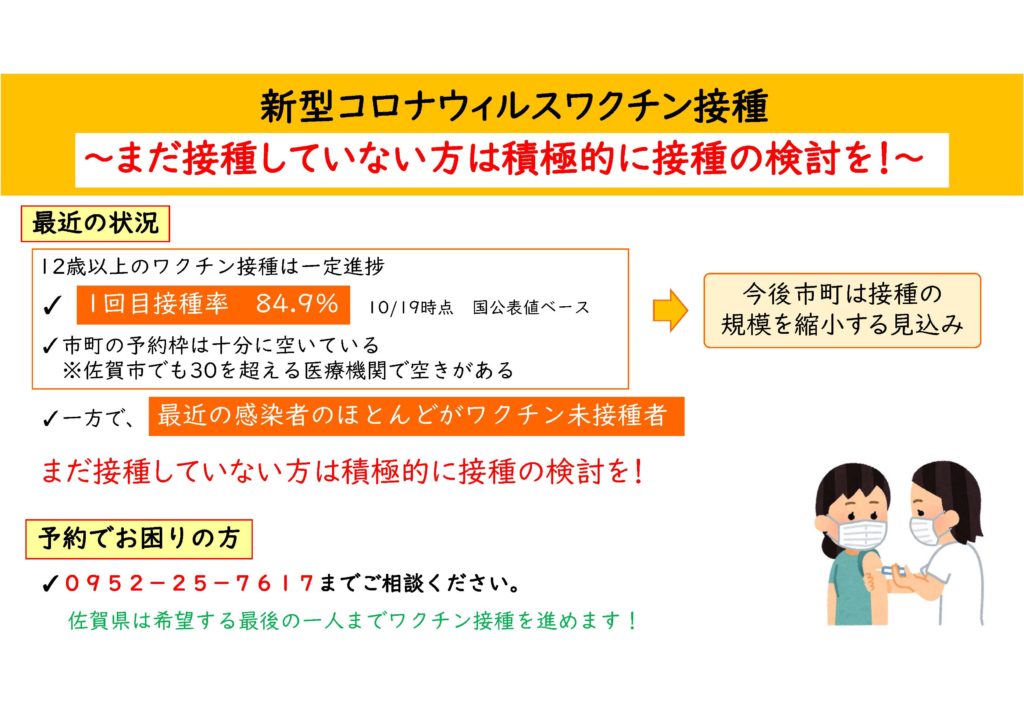 新型コロナウィルスワクチン接種
～まだ接種していない方は積極的に接種の検討を！～

最近の状況

12歳以上のワクチン接種は一定進捗
✓ 1回目接種率　84.9％　10/19時点　国公表値ベース
✓市町の予約枠は十分に空いている
※佐賀市でも30を超える医療機関で空きがある

今後市町は接種の規模を縮小する見込み

✓一方で、最近の感染者のほとんどがワクチン未接種者

まだ接種していない方は積極的に接種の検討を！

予約でお困りの方

✓０９５２－２５－７６１７までご相談ください。
佐賀県は希望する最後の一人までワクチン接種を進めます！